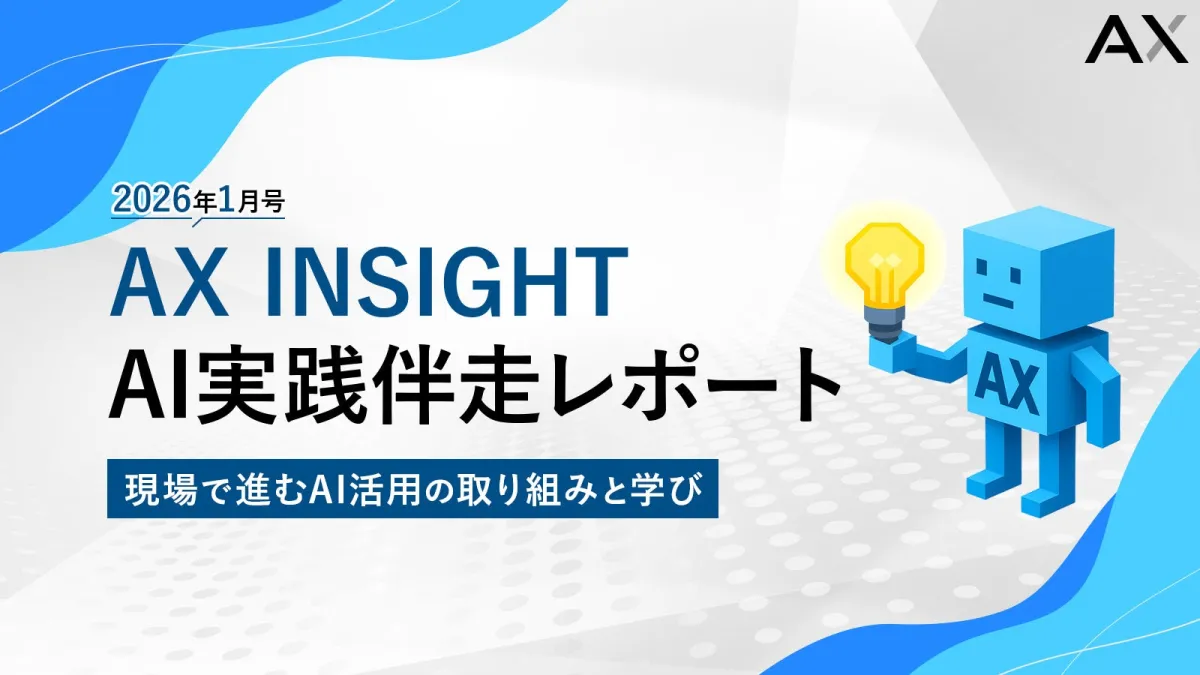 AX

2026年1月号

AX INSIGHT
AI実践伴走レポート

現場で進むAI活用の取り組みと学び

AX